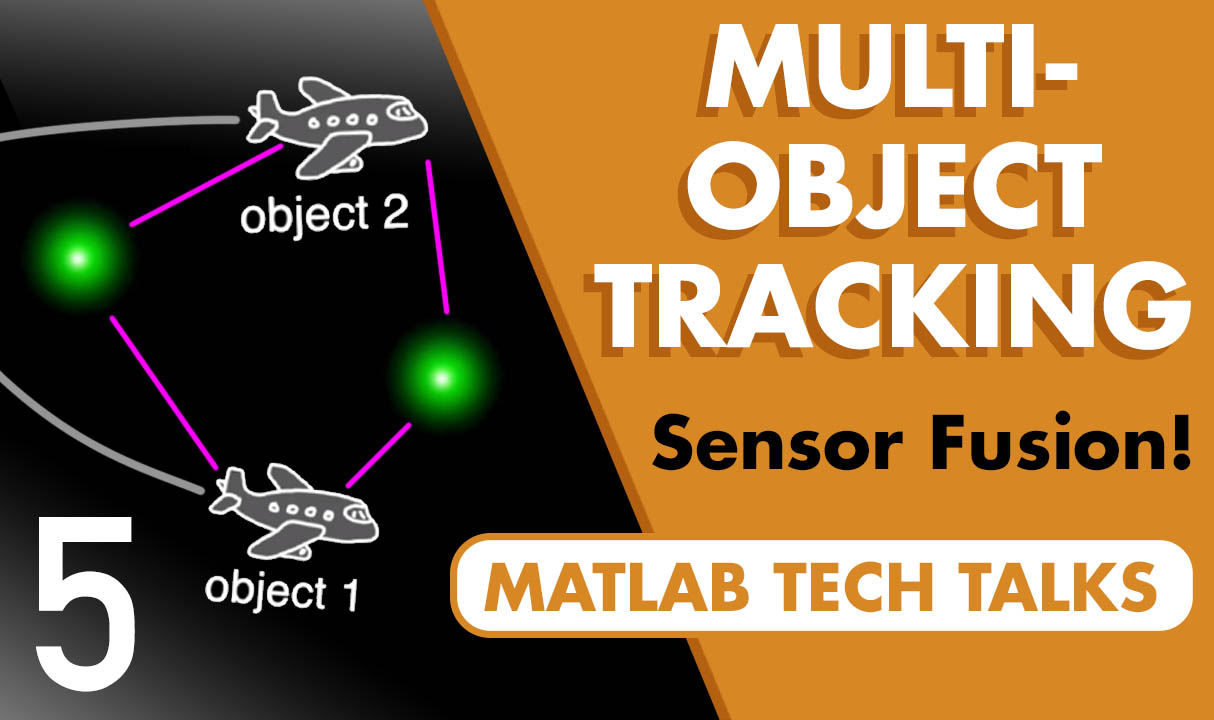 object 2

object 1

5

MULTI-OBJECT TRACKING

Sensor Fusion!

MATLAB TECH TALKS